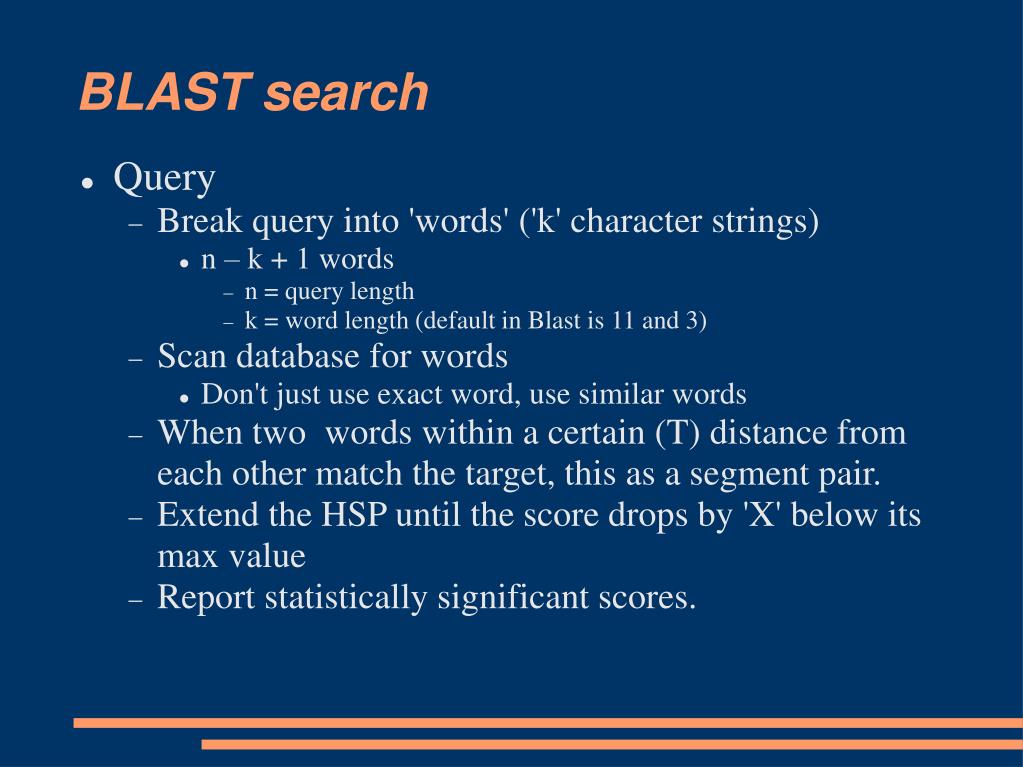 BLAST search

- Query
  - Break query into 'words' ('k' character strings)
    - n – k + 1 words
      - n = query length
      - k = word length (default in Blast is 11 and 3)
  - Scan database for words
    - Don't just use exact word, use similar words
  - When two words within a certain (T) distance from each other match the target, this as a segment pair.
  - Extend the HSP until the score drops by 'X' below its max value
  - Report statistically significant scores.